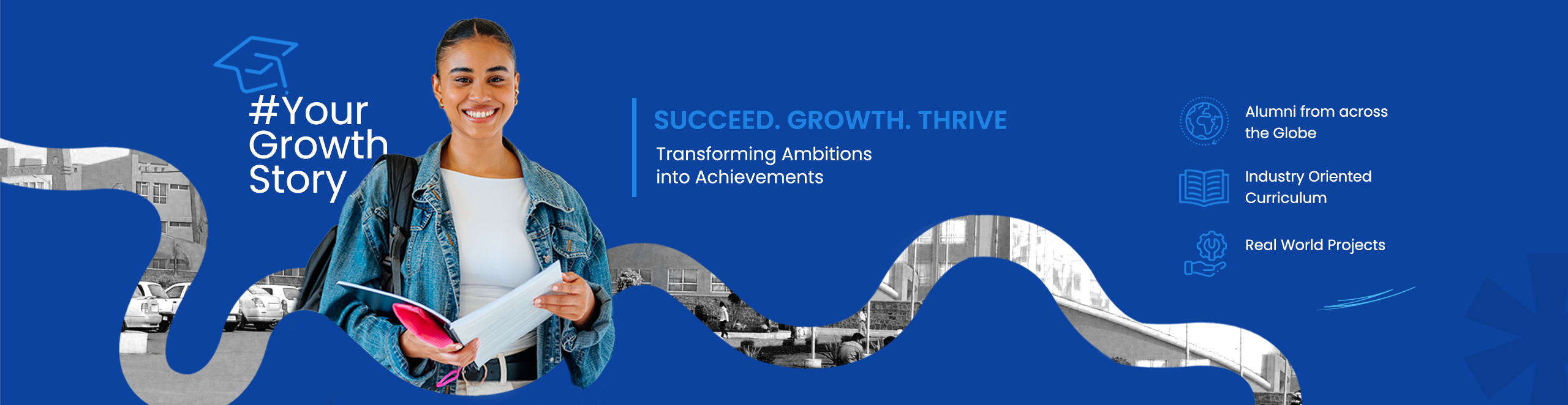 #Your Growth Story

SUCCEED. GROWTH. THRIVE

Transforming Ambitions into Achievements

Alumni from across the Globe

Industry Oriented Curriculum

Real World Projects